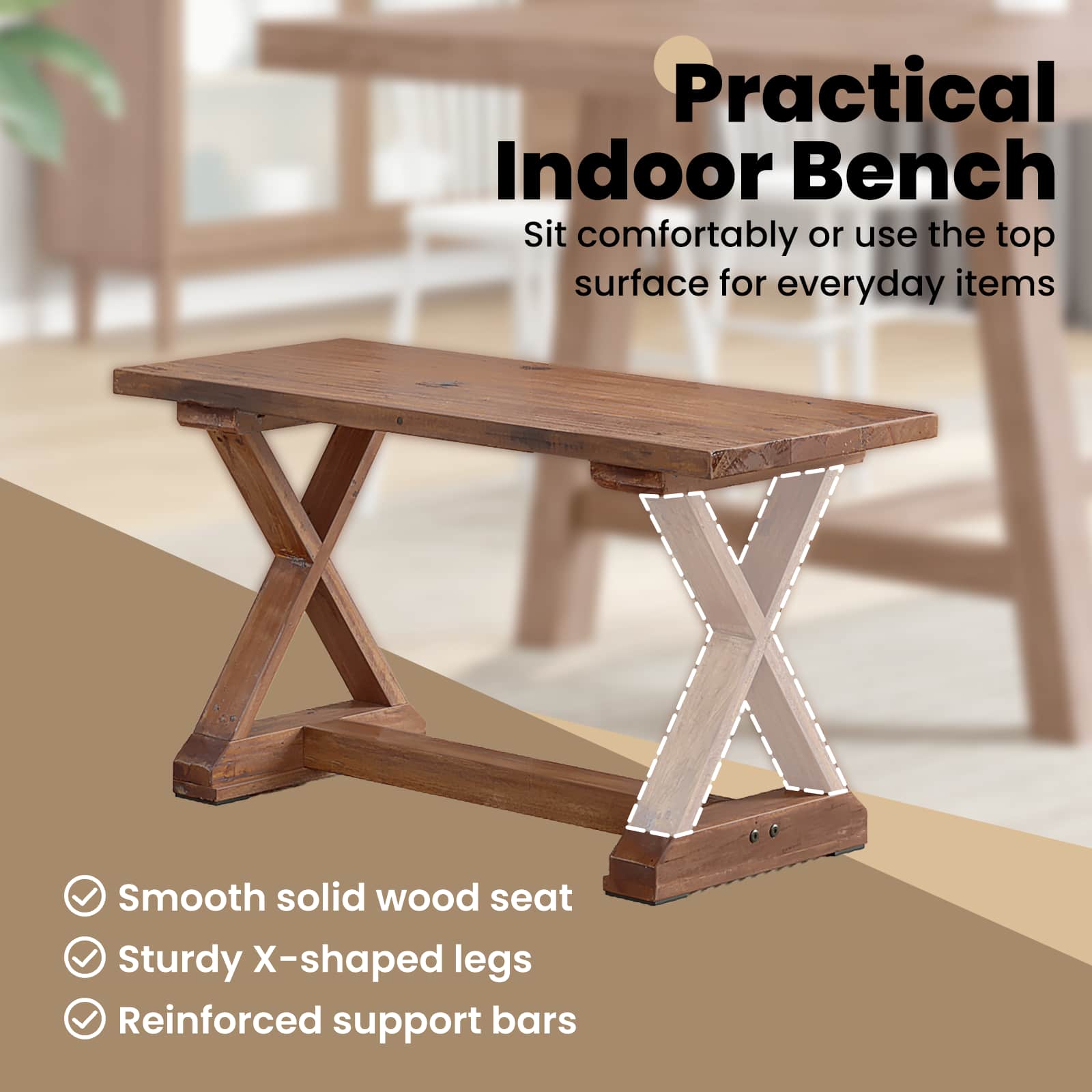 Practical Indoor Bench

Sit comfortably or use the top surface for everyday items

Smooth solid wood seat
Sturdy X-shaped legs
Reinforced support bars